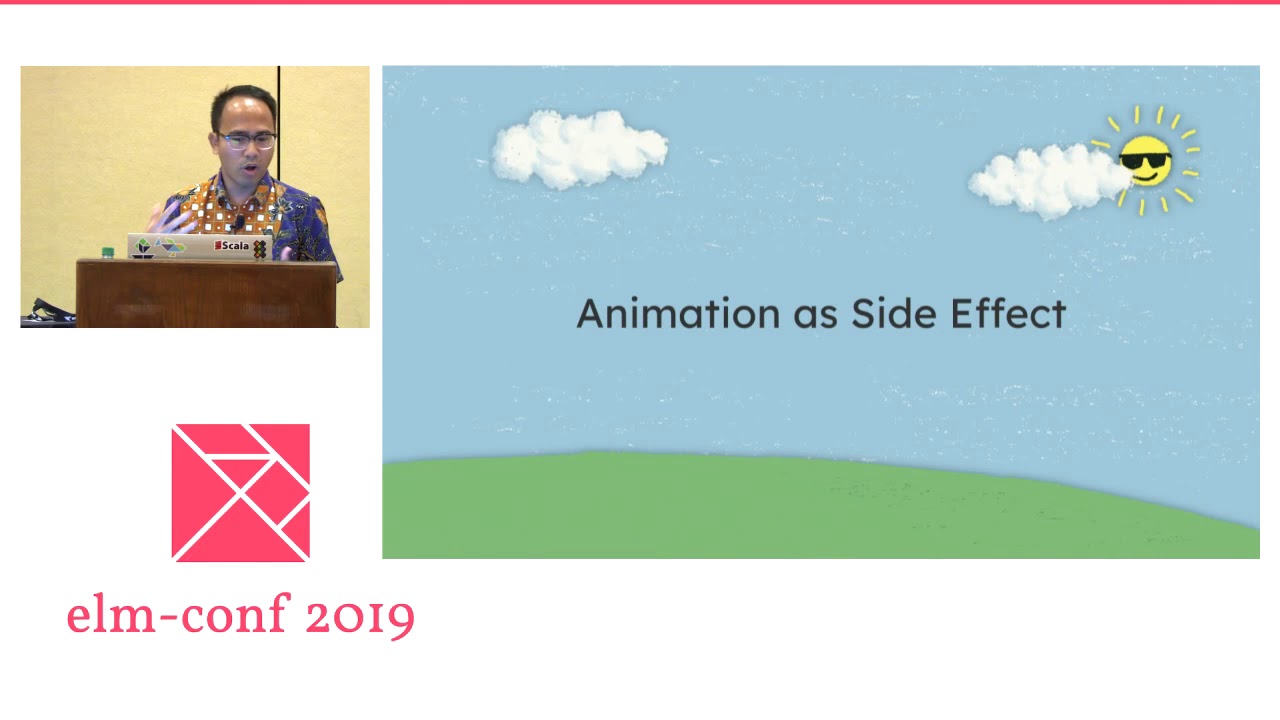 Scala

Animation as Side Effect

elm-conf 2019